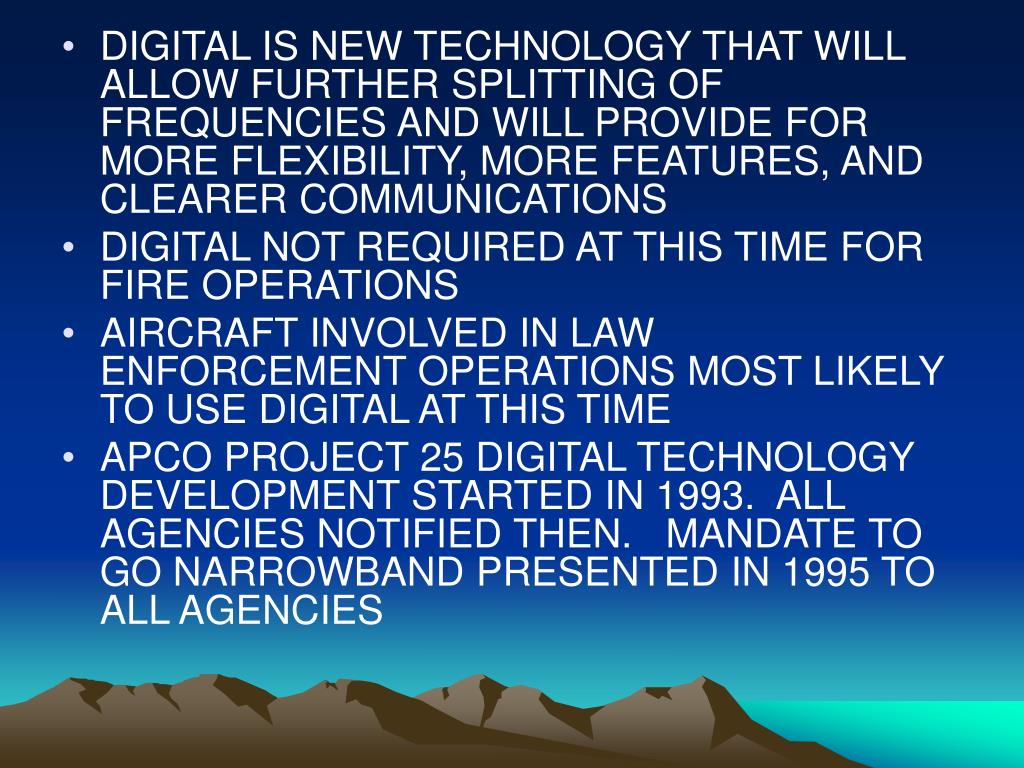 • DIGITAL IS NEW TECHNOLOGY THAT WILL ALLOW FURTHER SPLITTING OF FREQUENCIES AND WILL PROVIDE FOR MORE FLEXIBILITY, MORE FEATURES, AND CLEARER COMMUNICATIONS
• DIGITAL NOT REQUIRED AT THIS TIME FOR FIRE OPERATIONS
• AIRCRAFT INVOLVED IN LAW ENFORCEMENT OPERATIONS MOST LIKELY TO USE DIGITAL AT THIS TIME
• APCO PROJECT 25 DIGITAL TECHNOLOGY DEVELOPMENT STARTED IN 1993. ALL AGENCIES NOTIFIED THEN. MANDATE TO GO NARROWBAND PRESENTED IN 1995 TO ALL AGENCIES